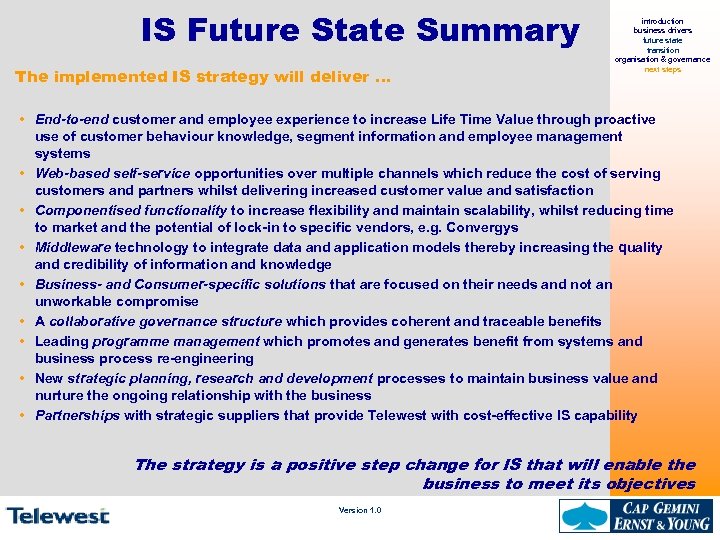 IS Future State Summary

introduction
business drivers
future state
transition
organisation & governance
next steps

The implemented IS strategy will deliver ...

• End-to-end customer and employee experience to increase Life Time Value through proactive use of customer behaviour knowledge, segment information and employee management systems
• Web-based self-service opportunities over multiple channels which reduce the cost of serving customers and partners whilst delivering increased customer value and satisfaction
• Componentised functionality to increase flexibility and maintain scalability, whilst reducing time to market and the potential of lock-in to specific vendors, e.g. Convergys
• Middleware technology to integrate data and application models thereby increasing the quality and credibility of information and knowledge
• Business- and Consumer-specific solutions that are focused on their needs and not an unworkable compromise
• A collaborative governance structure which provides coherent and traceable benefits
• Leading programme management which promotes and generates benefit from systems and business process re-engineering
• New strategic planning, research and development processes to maintain business value and nurture the ongoing relationship with the business
• Partnerships with strategic suppliers that provide Telewest with cost-effective IS capability

The strategy is a positive step change for IS that will enable the business to meet its objectives

Telewest

Version 1.0

CAP GEMINI
ERNST & YOUNG